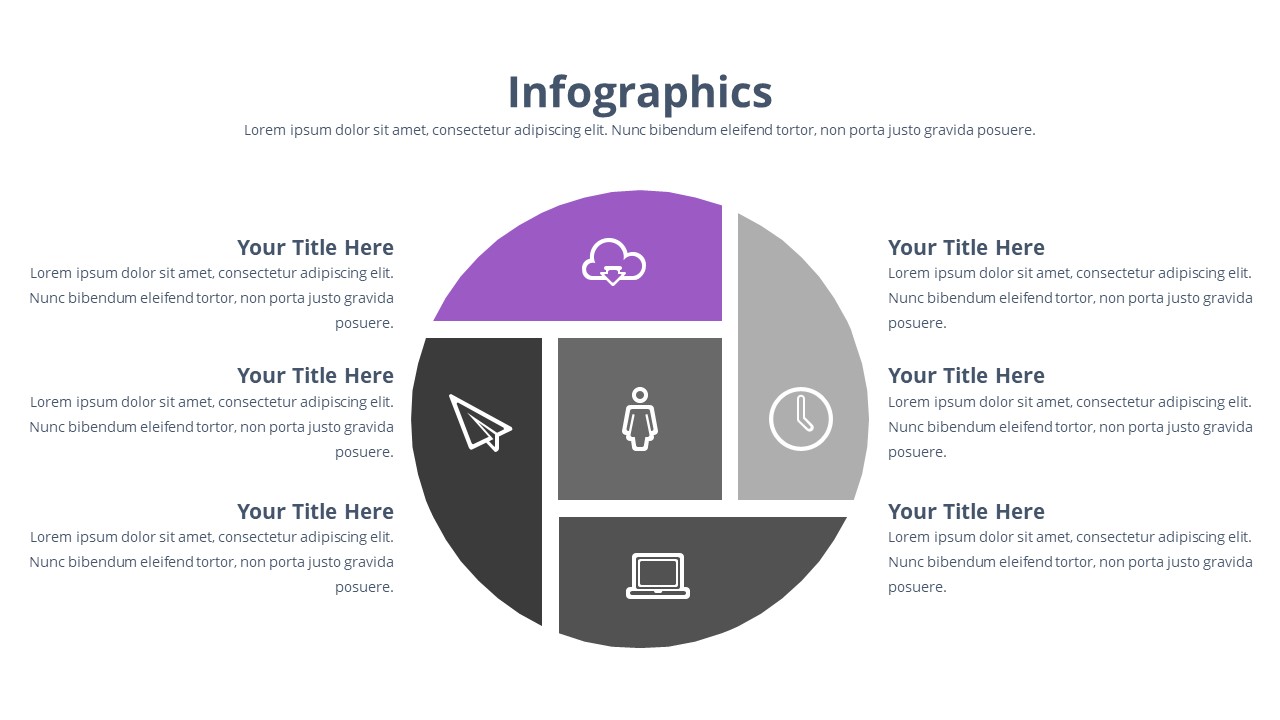 Infographics

Lorem ipsum dolor sit amet, consectetur adipiscing elit. Nunc bibendum eleifend tortor, non porta justo gravida posuere.

Your Title Here
Lorem ipsum dolor sit amet, consectetur adipiscing elit. Nunc bibendum eleifend tortor, non porta justo gravida posuere.

Your Title Here
Lorem ipsum dolor sit amet, consectetur adipiscing elit. Nunc bibendum eleifend tortor, non porta justo gravida posuere.

Your Title Here
Lorem ipsum dolor sit amet, consectetur adipiscing elit. Nunc bibendum eleifend tortor, non porta justo gravida posuere.

Your Title Here
Lorem ipsum dolor sit amet, consectetur adipiscing elit. Nunc bibendum eleifend tortor, non porta justo gravida posuere.

Your Title Here
Lorem ipsum dolor sit amet, consectetur adipiscing elit. Nunc bibendum eleifend tortor, non porta justo gravida posuere.

Your Title Here
Lorem ipsum dolor sit amet, consectetur adipiscing elit. Nunc bibendum eleifend tortor, non porta justo gravida posuere.